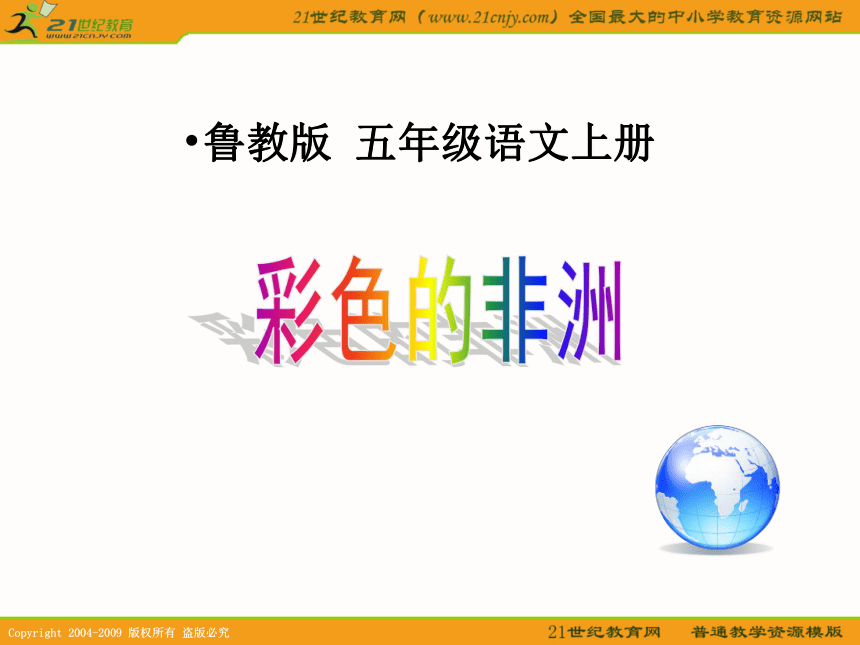 21世纪教育
www.21cnjy.com

21世纪教育网（www.21cnjy.com）全国最大的中小学教育资源网站

•鲁教版 五年级语文上册

彩色的非洲

Copyright 2004-2009 版权所有 盗版必究

21世纪教育网　普通教学资源模版